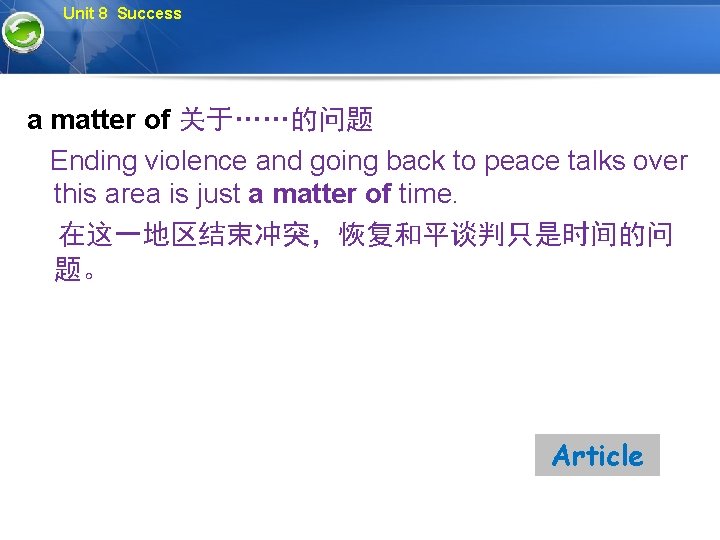 Unit 8 Success

a matter of 关于……的问题

Ending violence and going back to peace talks over this area is just a matter of time.

在这一地区结束冲突，恢复和平谈判只是时间的问题。

Article